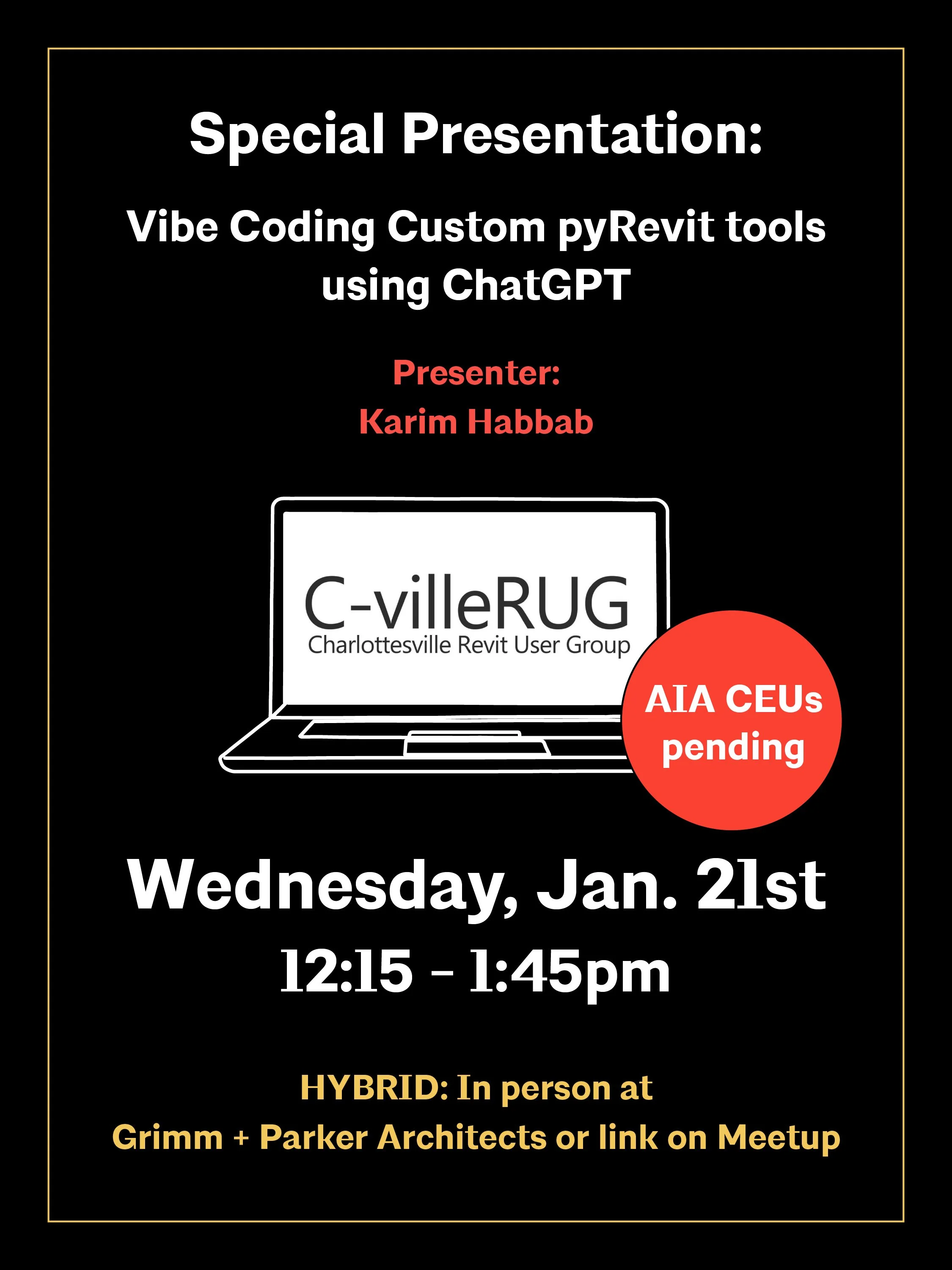 Special Presentation:

Vibe Coding Custom pyRevit tools using ChatGPT

Presenter:
Karim Habbab

C-villeRUG
Charlottesville Revit User Group

AIA CEUs pending

Wednesday, Jan. 21st
12:15 - 1:45pm

HYBRID: In person at
Grimm + Parker Architects or link on Meetup